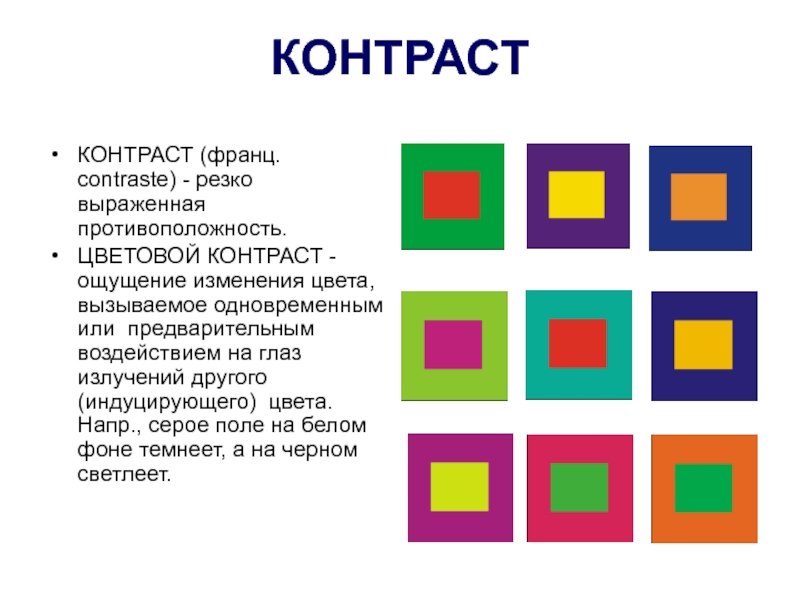 КОНТРАСТ

• КОНТРАСТ (франц. contraste) - резко выраженная противоположность.
• ЦВЕТОВОЙ КОНТРАСТ - ощущение изменения цвета, вызываемое одновременным или предварительным воздействием на глаз излучений другого (индуцирующего) цвета. Напр., серое поле на белом фоне темнеет, а на черном светлеет.